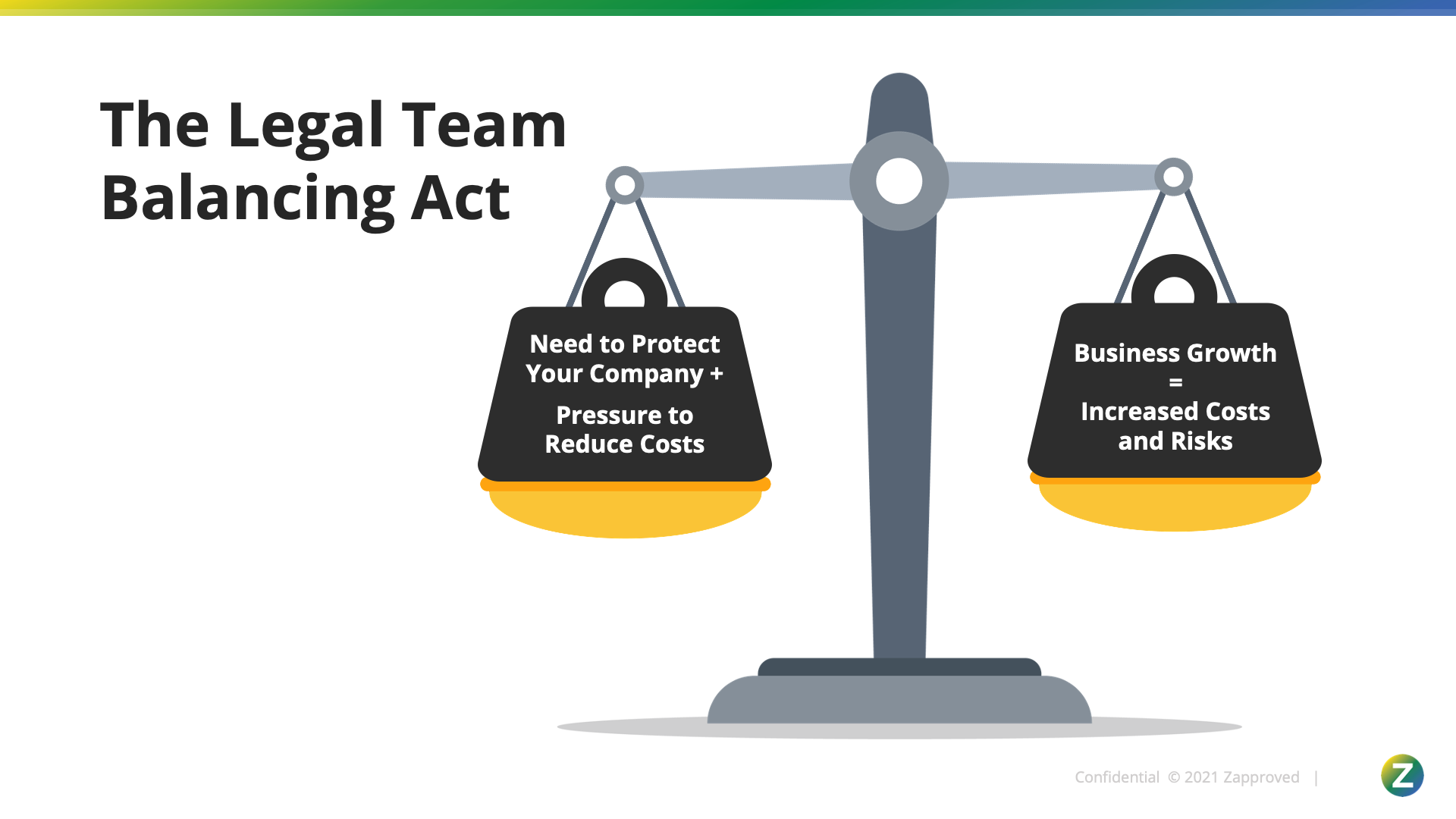 The Legal Team Balancing Act

Need to Protect Your Company +

Pressure to Reduce Costs

Business Growth
=
Increased Costs and Risks

Confidential © 2021 Zapproved |

Z